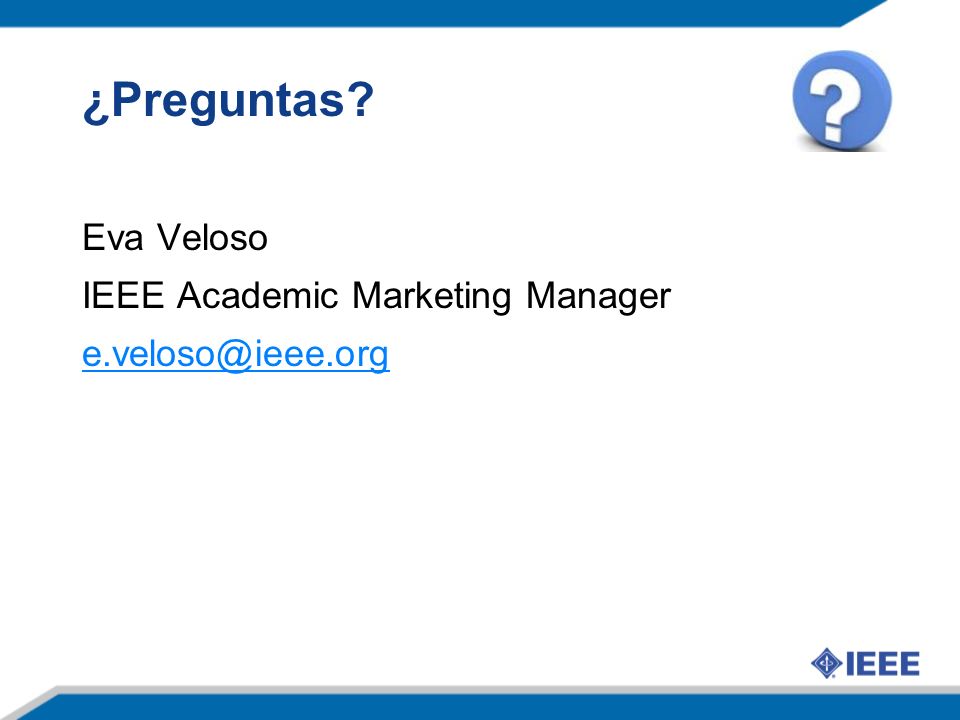 ¿Preguntas?

?

Eva Veloso

IEEE Academic Marketing Manager

e.veloso@ieee.org

IEEE